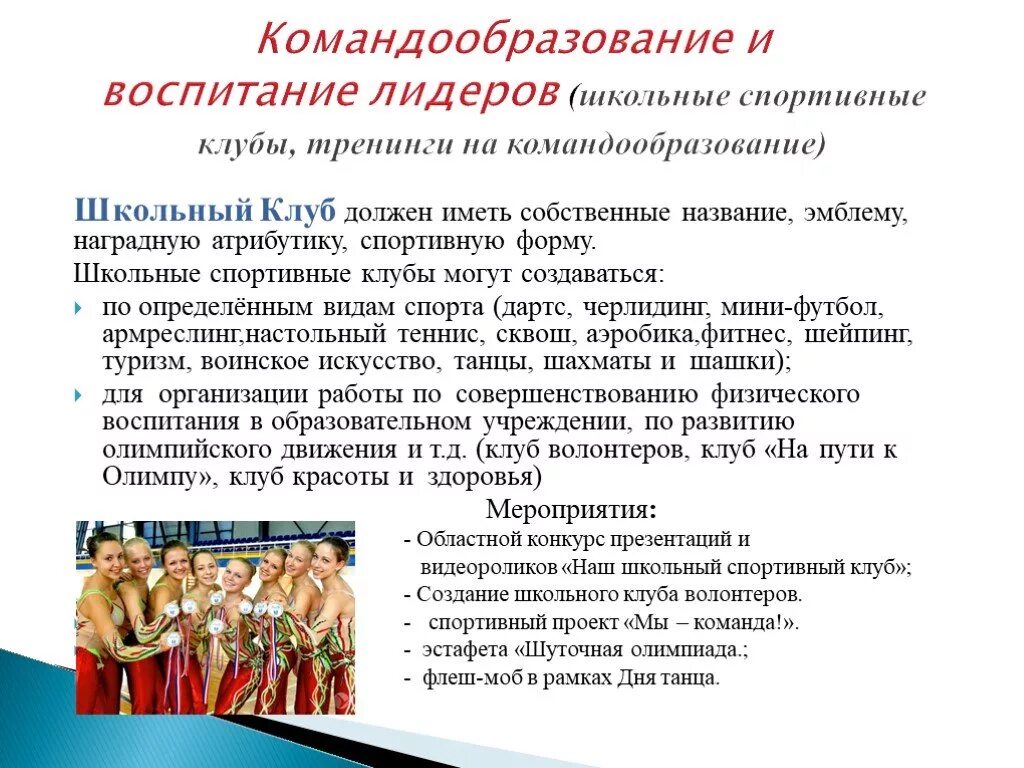 Командообразование и воспитание лидеров (школьные спортивные клубы, тренинги на командообразование)

Школьный Клуб должен иметь собственные название, эмблему, наградную атрибутику, спортивную форму.

Школьные спортивные клубы могут создаваться:

по определённым видам спорта (дартс, черлидинг, мини-футбол, армреслинг,настольный теннис, сквош, аэробика,фитнес, шейпинг, туризм, воинское искусство, танцы, шахматы и шашки);

для организации работы по совершенствованию физического воспитания в образовательном учреждении, по развитию олимпийского движения и т.д. (клуб волонтеров, клуб «На пути к Олимпу», клуб красоты и здоровья)

Мероприятия:

- Областной конкурс презентаций и видеороликов «Наш школьный спортивный клуб»;
- Создание школьного клуба волонтеров.
- спортивный проект «Мы – команда!».
- эстафета «Шуточная олимпиада.;
- флеш-моб в рамках Дня танца.